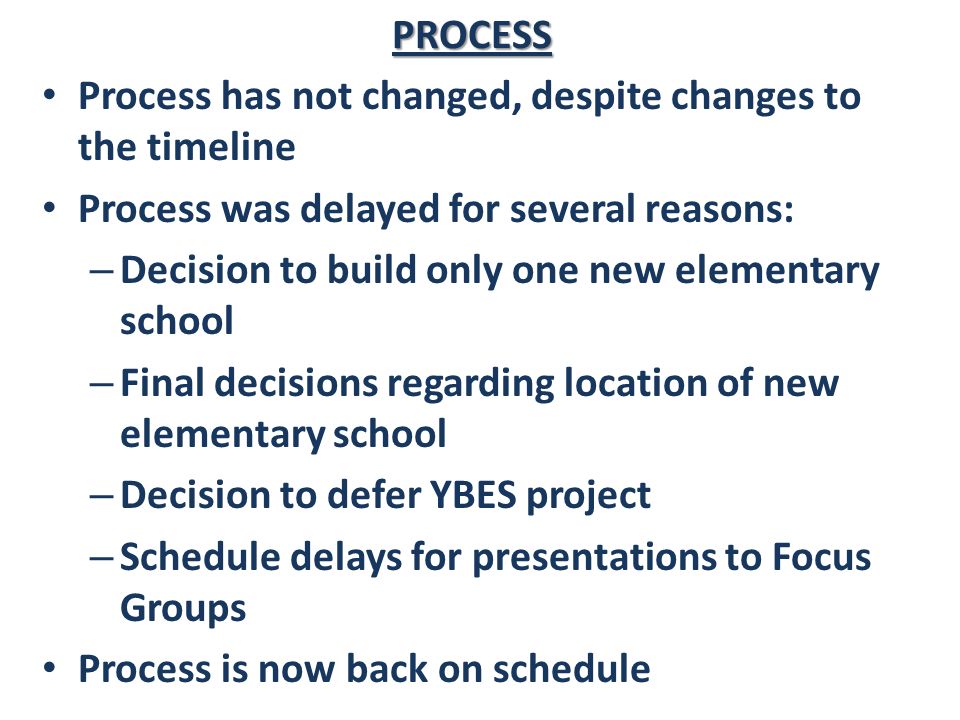 PROCESS

• Process has not changed, despite changes to the timeline

• Process was delayed for several reasons:

– Decision to build only one new elementary school

– Final decisions regarding location of new elementary school

– Decision to defer YBES project

– Schedule delays for presentations to Focus Groups

• Process is now back on schedule